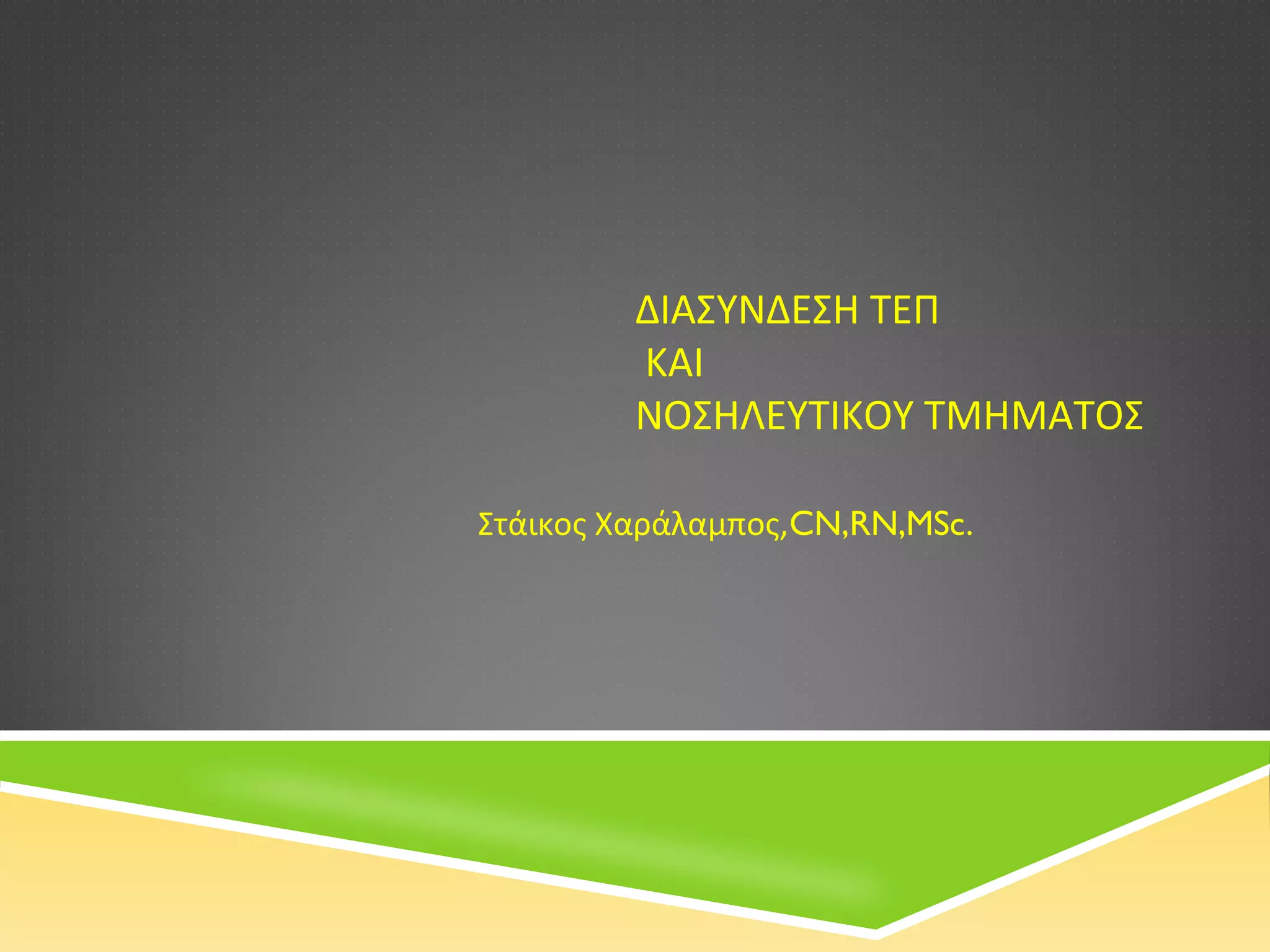 ΔΙΑΣΥΝΔΕΣΗ ΤΕΠ
ΚΑΙ
ΝΟΣΗΛΕΥΤΙΚΟΥ ΤΜΗΜΑΤΟΣ

Στάικος Χαράλαμπος,CN,RN,MSc.